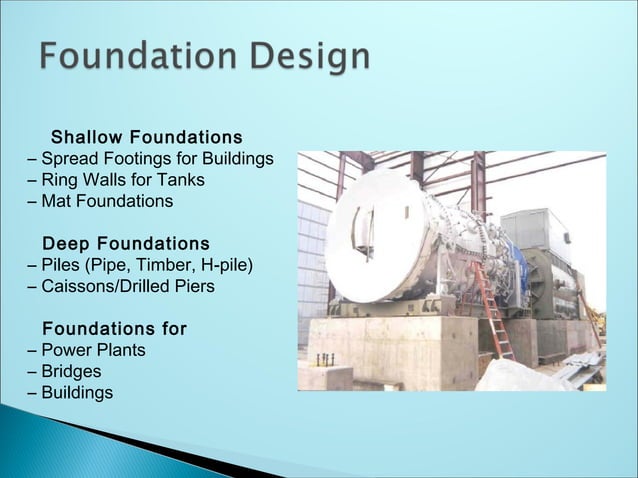 Foundation Design

Shallow Foundations
– Spread Footings for Buildings
– Ring Walls for Tanks
– Mat Foundations

Deep Foundations
– Piles (Pipe, Timber, H-pile)
– Caissons/Drilled Piers

Foundations for
– Power Plants
– Bridges
– Buildings